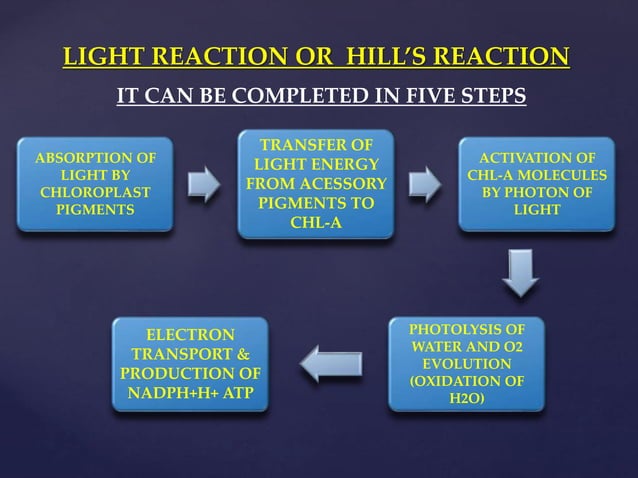 LIGHT REACTION OR HILL'S REACTION

IT CAN BE COMPLETED IN FIVE STEPS

ABSORPTION OF LIGHT BY CHLOROPLAST PIGMENTS

TRANSFER OF LIGHT ENERGY FROM ACESSORY PIGMENTS TO CHL-A

ACTIVATION OF CHL-A MOLECULES BY PHOTON OF LIGHT

PHOTOLYSIS OF WATER AND O2 EVOLUTION (OXIDATION OF H2O)

ELECTRON TRANSPORT & PRODUCTION OF NADPH+H+ ATP